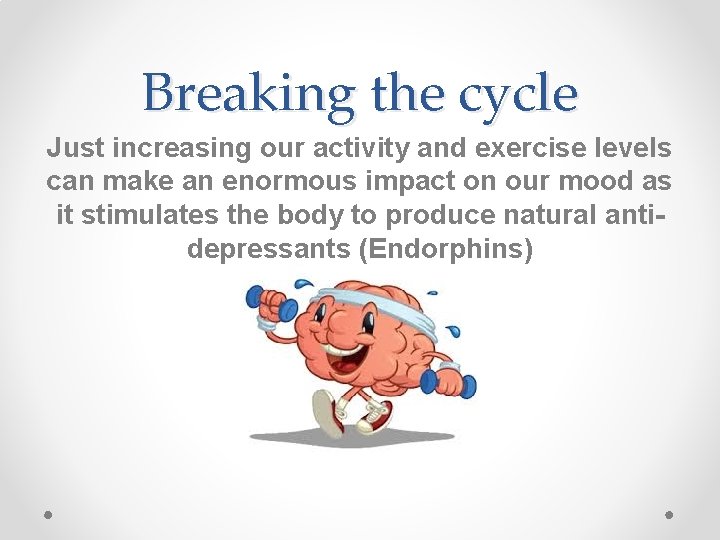 Breaking the cycle

Just increasing our activity and exercise levels can make an enormous impact on our mood as it stimulates the body to produce natural anti-depressants (Endorphins)